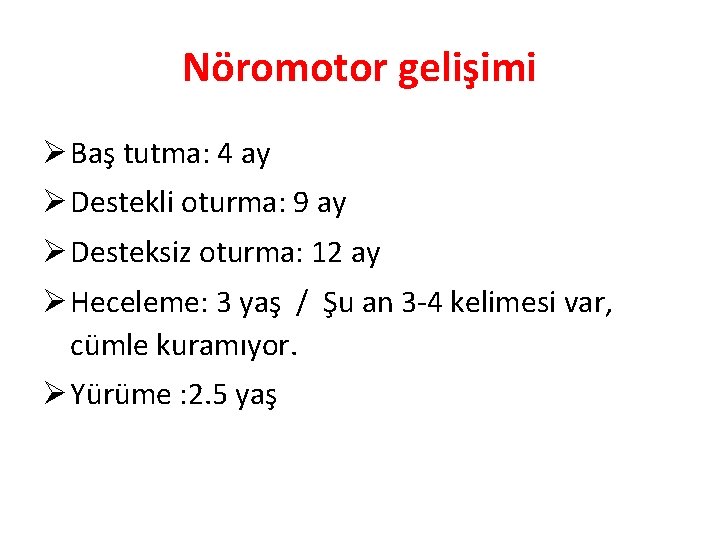 Nöromotor gelişimi

➢ Baş tutma: 4 ay

➢ Destekli oturma: 9 ay

➢ Desteksiz oturma: 12 ay

➢ Heceleme: 3 yaş / Şu an 3-4 kelimesi var, cümle kuramıyor.

➢ Yürüme :2.5 yaş